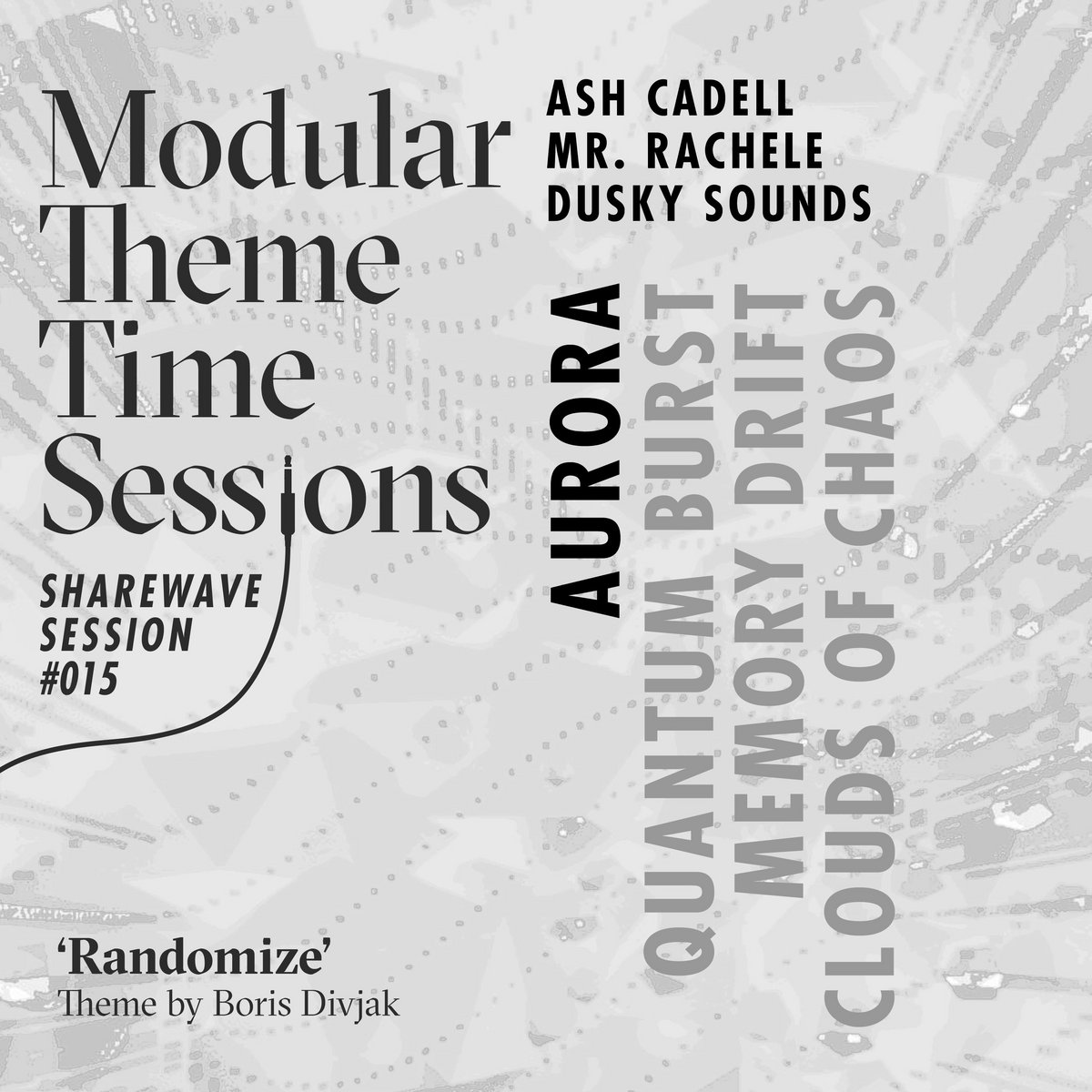 Modular Theme Time Sessions

SHAREWAVE SESSION #015

ASH CADELL
MR. RACHELE
DUSKY SOUNDS

AURORA
QUANTUM BURST
MEMORY DRIFT
CLOUDS OF CHAOS

'Randomize'
Theme by Boris Divjak